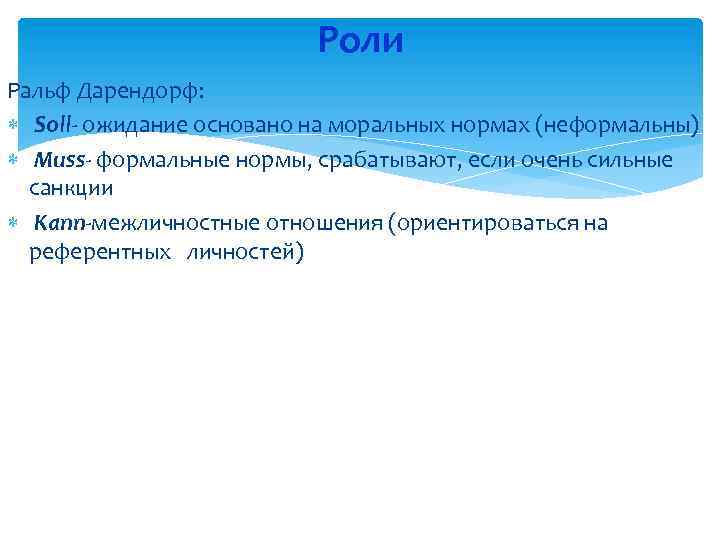 Роли

Ральф Дарендорф:

Soll- ожидание основано на моральных нормах (неформальны)

Muss- формальные нормы, срабатывают, если очень сильные санкции

Kann-межличностные отношения (ориентироваться на референтных личностей)